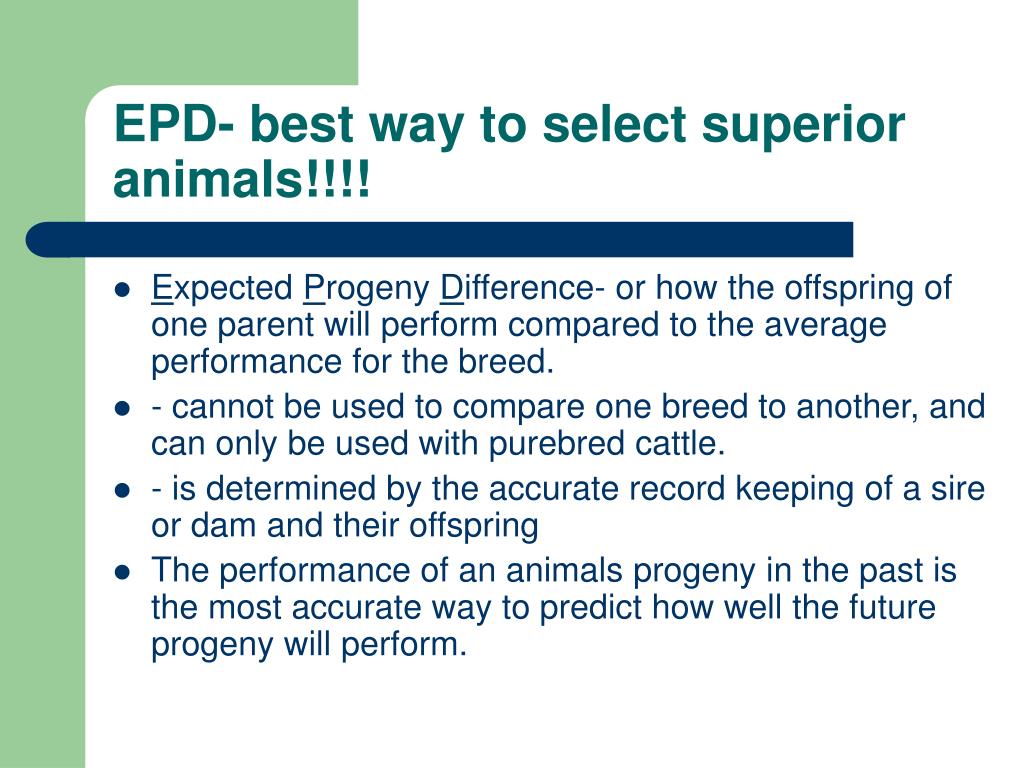 EPD- best way to select superior animals!!!!

- Expected Progeny Difference- or how the offspring of one parent will perform compared to the average performance for the breed.
- - cannot be used to compare one breed to another, and can only be used with purebred cattle.
- - is determined by the accurate record keeping of a sire or dam and their offspring
- The performance of an animals progeny in the past is the most accurate way to predict how well the future progeny will perform.